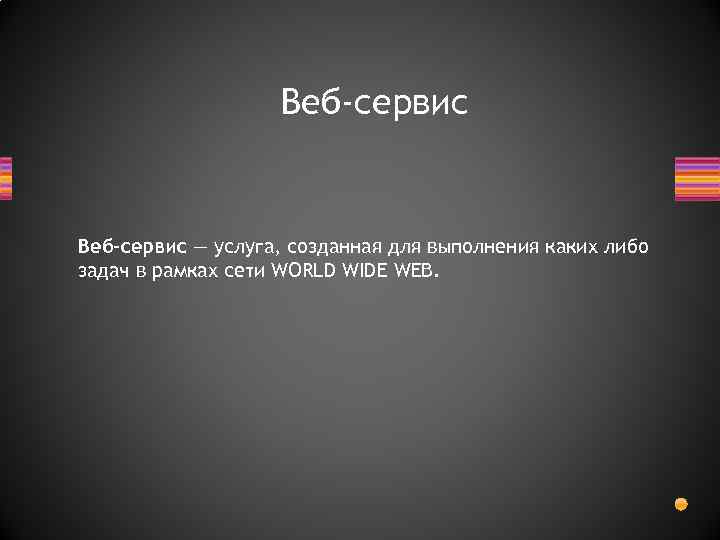 Веб-сервис

Веб-сервис — услуга, созданная для выполнения каких либо задач в рамках сети WORLD WIDE WEB.